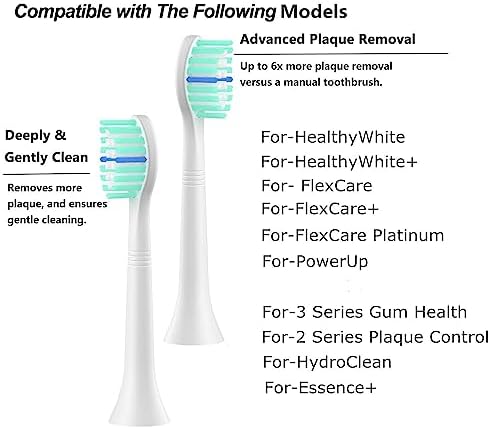 Compatible with The Following Models

Advanced Plaque Removal

Up to 6x more plaque removal versus a manual toothbrush.

Deeply & Gently Clean

Removes more plaque, and ensures gentle cleaning.

For-HealthyWhite
For-HealthyWhite+
For- FlexCare
For-FlexCare+
For-FlexCare Platinum
For-PowerUp

For-3 Series Gum Health
For-2 Series Plaque Control
For-HydroClean
For-Essence+